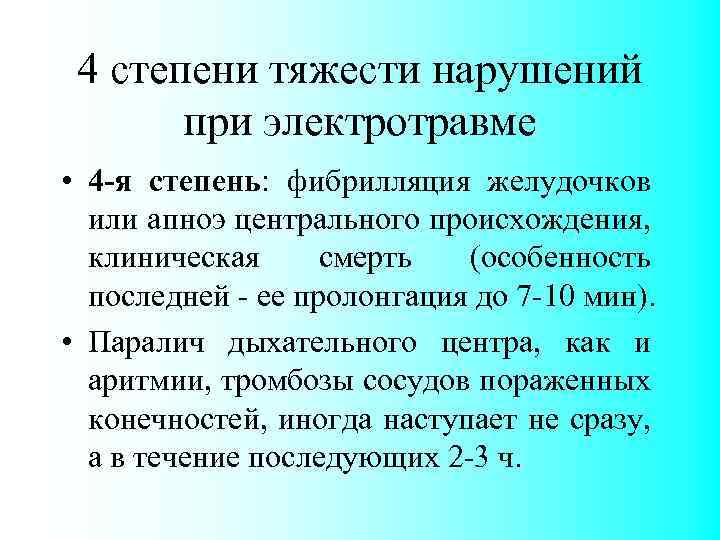 4 степени тяжести нарушений при электротравме

• 4-я степень: фибрилляция желудочков или апноэ центрального происхождения, клиническая смерть (особенность последней - ее пролонгация до 7-10 мин).

• Паралич дыхательного центра, как и аритмии, тромбозы сосудов пораженных конечностей, иногда наступает не сразу, а в течение последующих 2-3 ч.